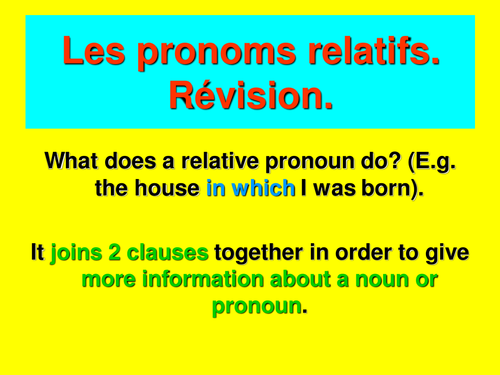 Les pronoms relatifs. Révision.

What does a relative pronoun do? (E.g. the house in which I was born).

It joins 2 clauses together in order to give more information about a noun or pronoun.